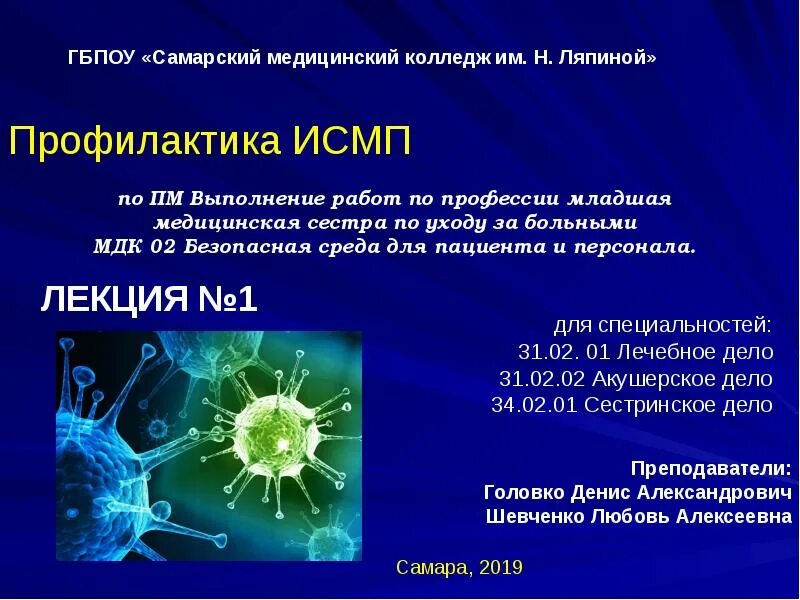 ГБПОУ «Самарский медицинский колледж им. Н. Ляпиной»

Профилактика ИСМП

по ПМ Выполнение работ по профессии младшая медицинская сестра по уходу за больными
МДК 02 Безопасная среда для пациента и персонала.

ЛЕКЦИЯ №1

для специальностей:
31.02. 01 Лечебное дело
31.02.02 Акушерское дело
34.02.01 Сестринское дело

Преподаватели:
Головко Денис Александрович
Шевченко Любовь Алексеевна

Самара, 2019